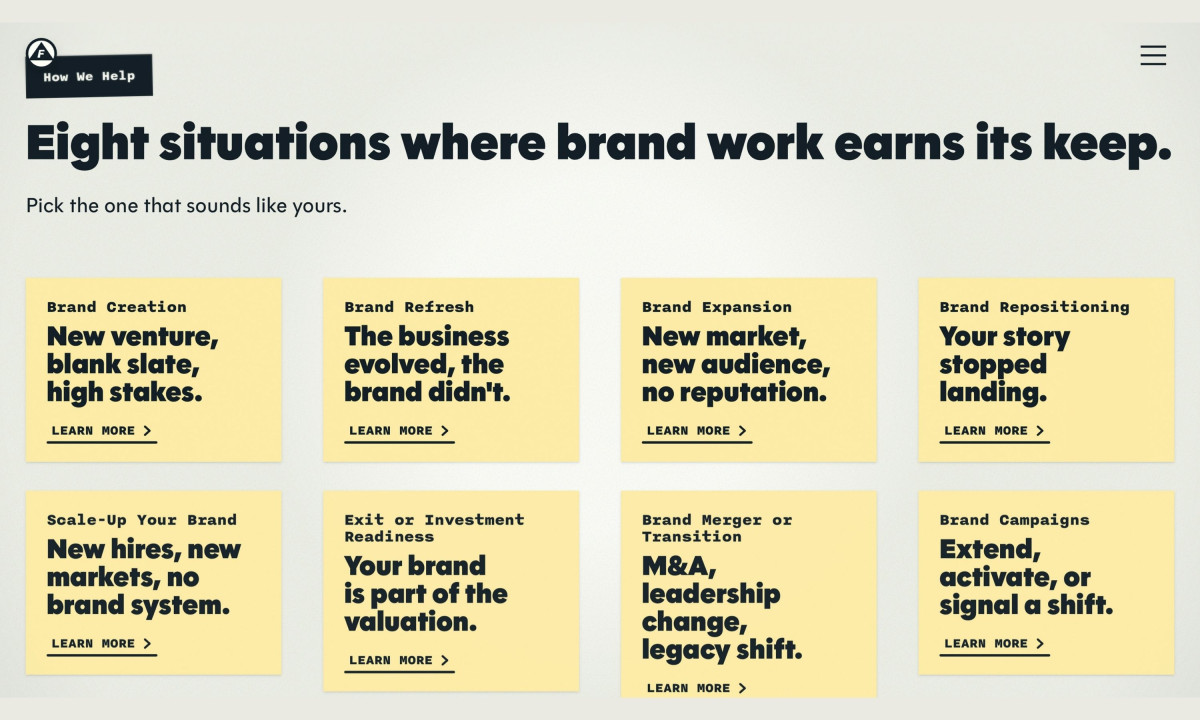 How We Help

Eight situations where brand work earns its keep.

Pick the one that sounds like yours.

Brand Creation
New venture, blank slate, high stakes.
LEARN MORE >

Brand Refresh
The business evolved, the brand didn't.
LEARN MORE >

Brand Expansion
New market, new audience, no reputation.
LEARN MORE >

Brand Repositioning
Your story stopped landing.
LEARN MORE >

Scale-Up Your Brand
New hires, new markets, no brand system.
LEARN MORE >

Exit or Investment Readiness
Your brand is part of the valuation.
LEARN MORE >

Brand Merger or Transition
M&A, leadership change, legacy shift.
LEARN MORE >

Brand Campaigns
Extend, activate, or signal a shift.
LEARN MORE >